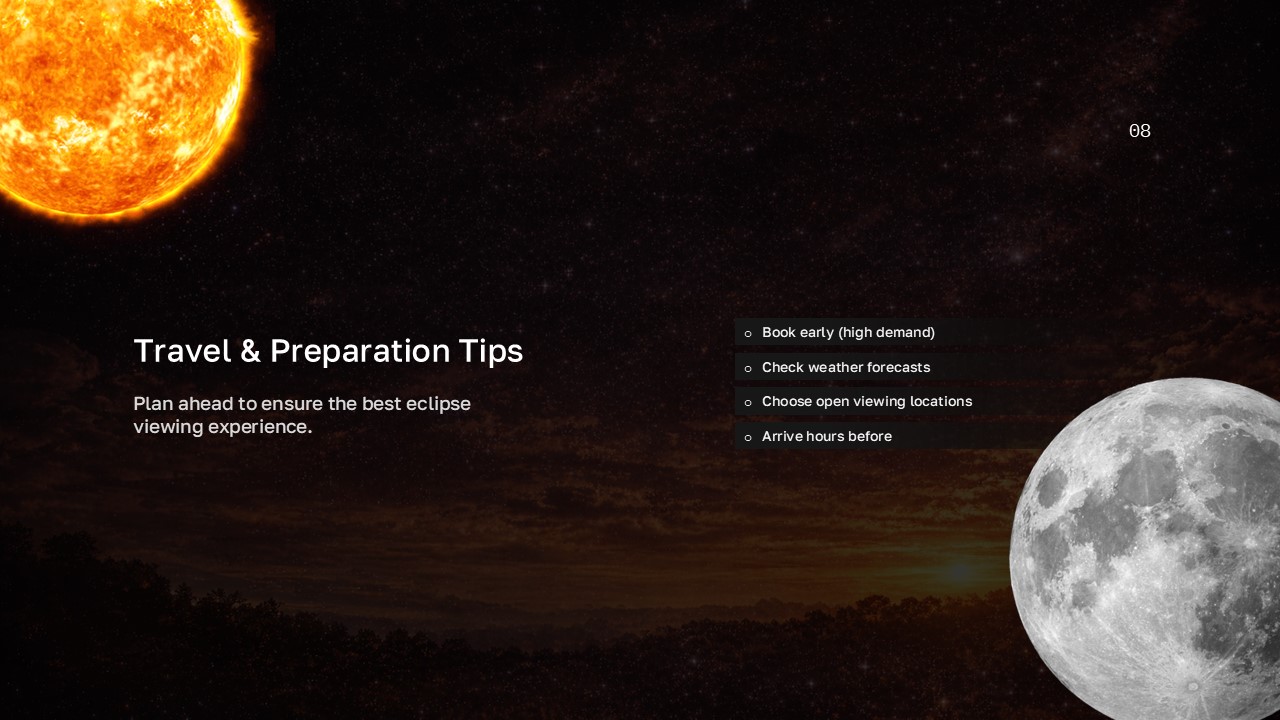 08

Travel & Preparation Tips

Plan ahead to ensure the best eclipse viewing experience.

o Book early (high demand)
o Check weather forecasts
o Choose open viewing locations
o Arrive hours before